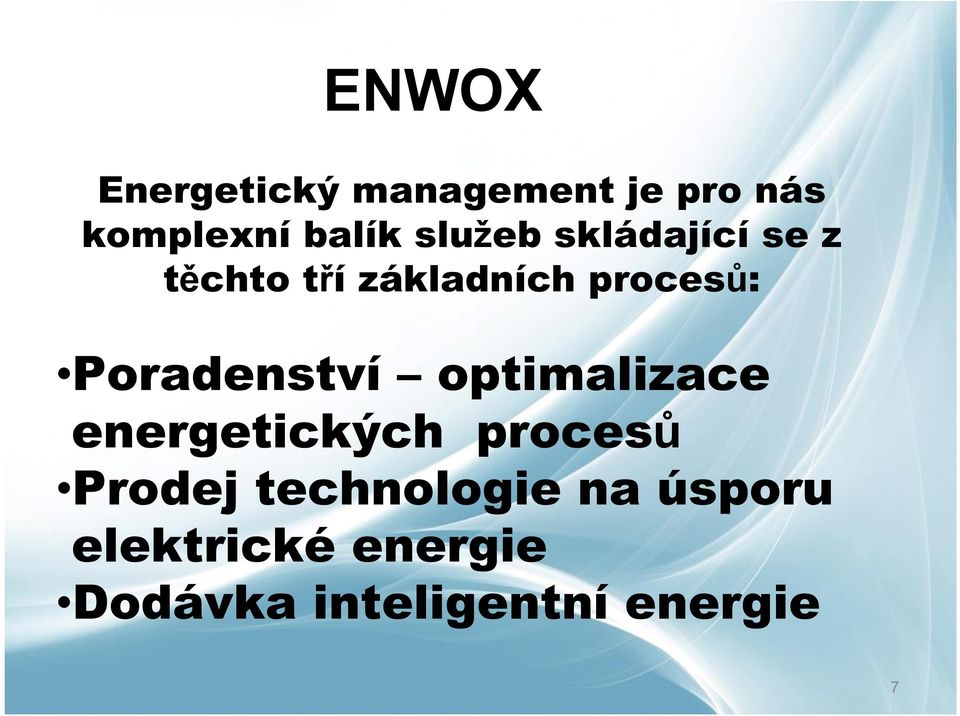 ENWOX

Energetický management je pro nás komplexní balík služeb skládající se z těchto tří základních procesů:

•Poradenství – optimalizace energetických procesů
•Prodej technologie na úsporu elektrické energie
•Dodávka inteligentní energie

7